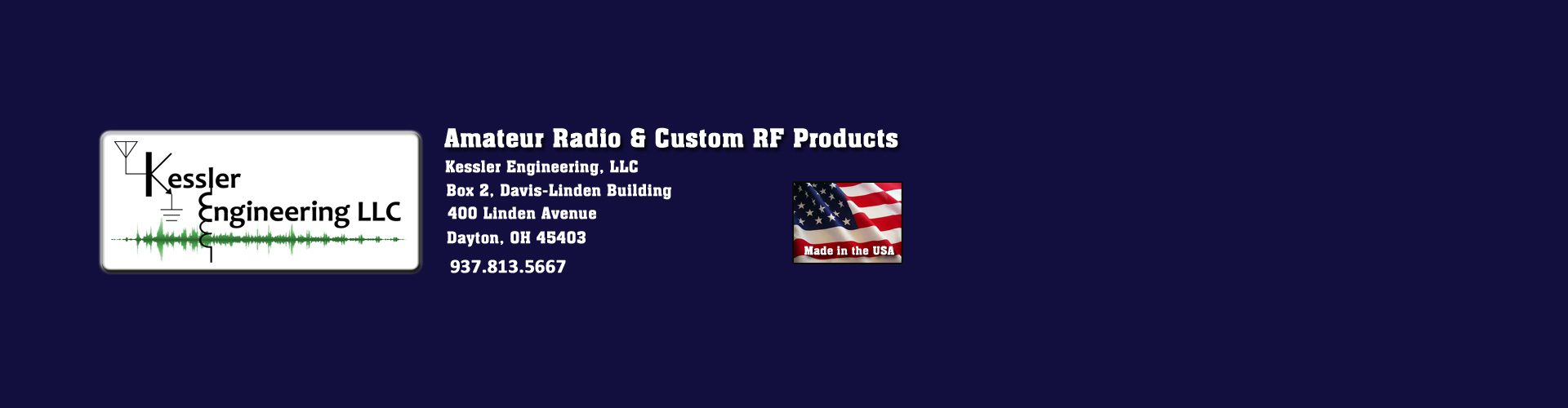 Kessler Engineering LLC

Amateur Radio & Custom RF Products

Kessler Engineering, LLC
Box 2, Davis-Linden Building
400 Linden Avenue
Dayton, OH 45403
937.813.5667

Made in the USA